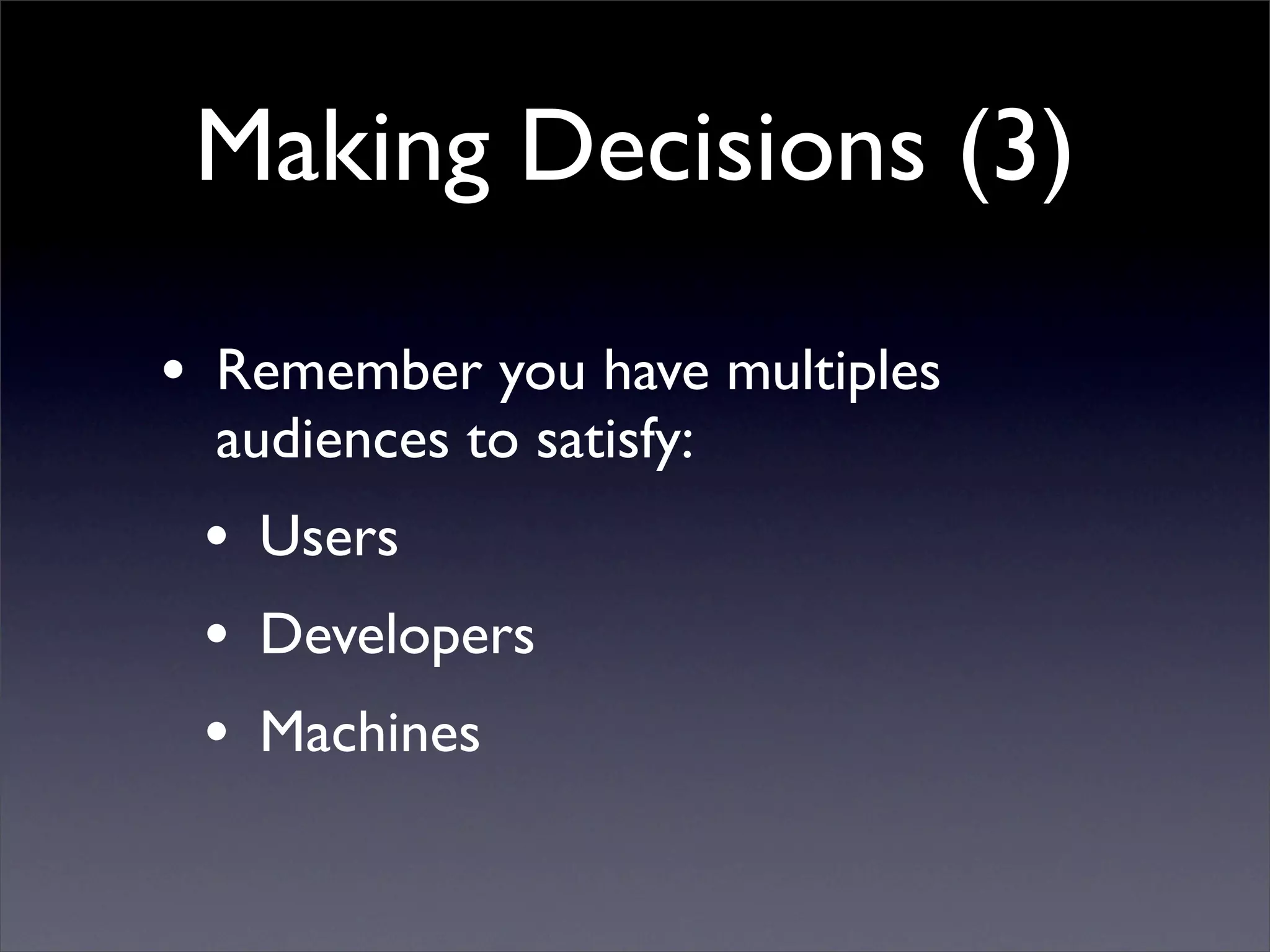 Making Decisions (3)

• Remember you have multiples audiences to satisfy:

• Users

• Developers

• Machines